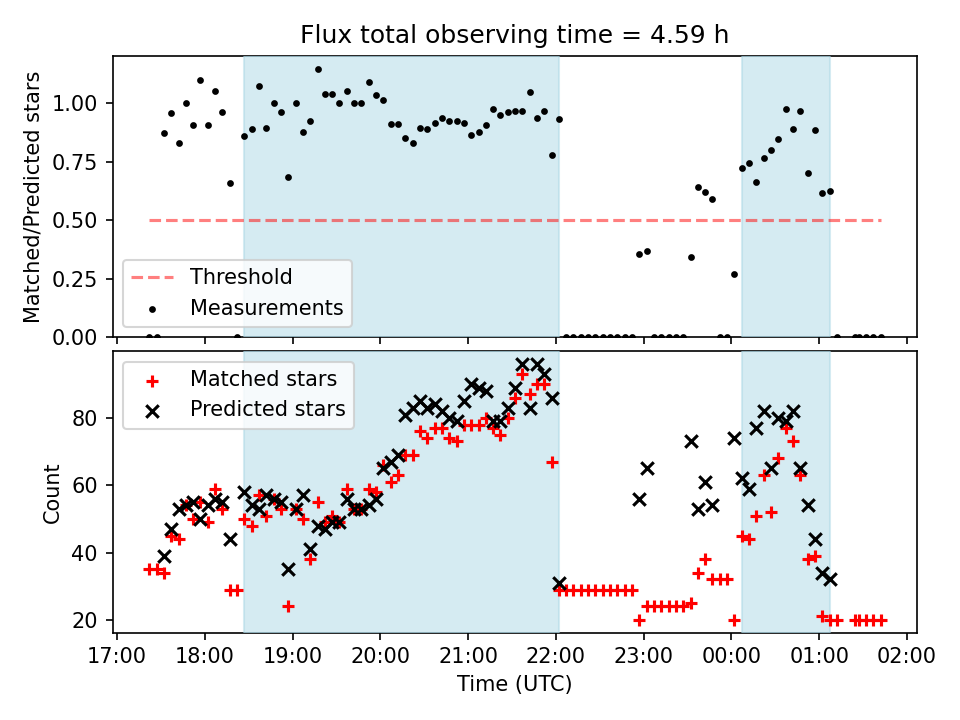 Flux total observing time = 4.59 h

Matched/Predicted stars

1.00
0.75
0.50
0.25
0.00

Threshold
Measurements

Matched stars
Predicted stars

Count

80
60
40
20

17:00 18:00 19:00 20:00 21:00 22:00 23:00 00:00 01:00 02:00

Time (UTC)